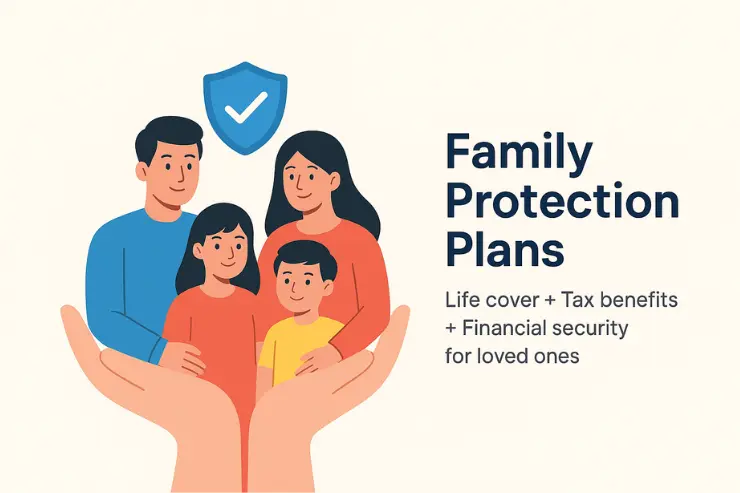 Family Protection Plans

Life cover + Tax benefits + Financial security for loved ones